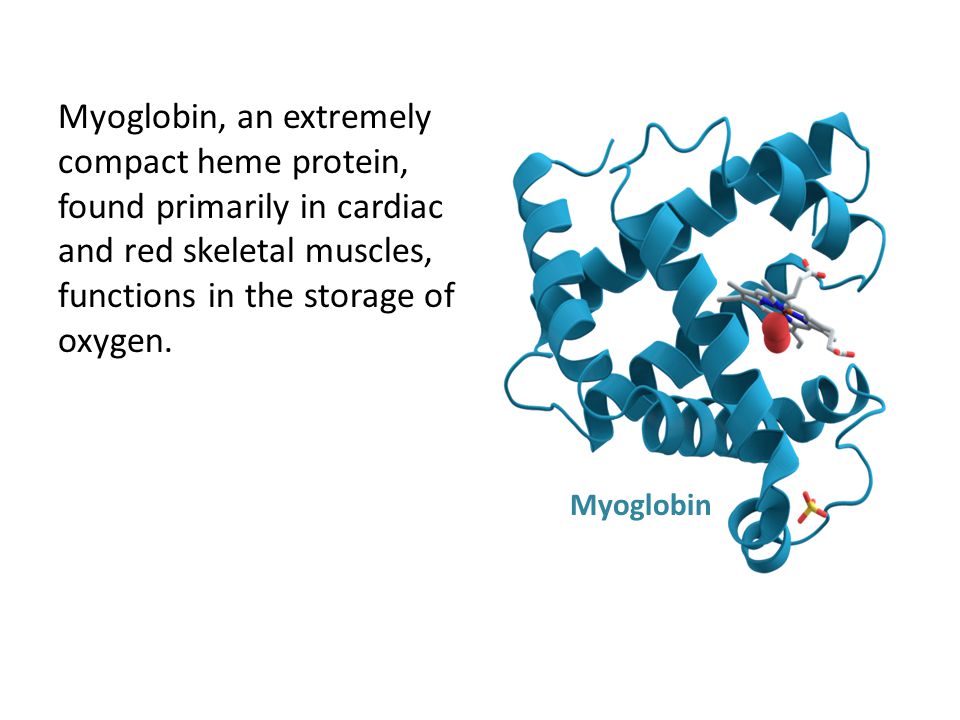 Myoglobin, an extremely compact heme protein, found primarily in cardiac and red skeletal muscles, functions in the storage of oxygen.

Myoglobin